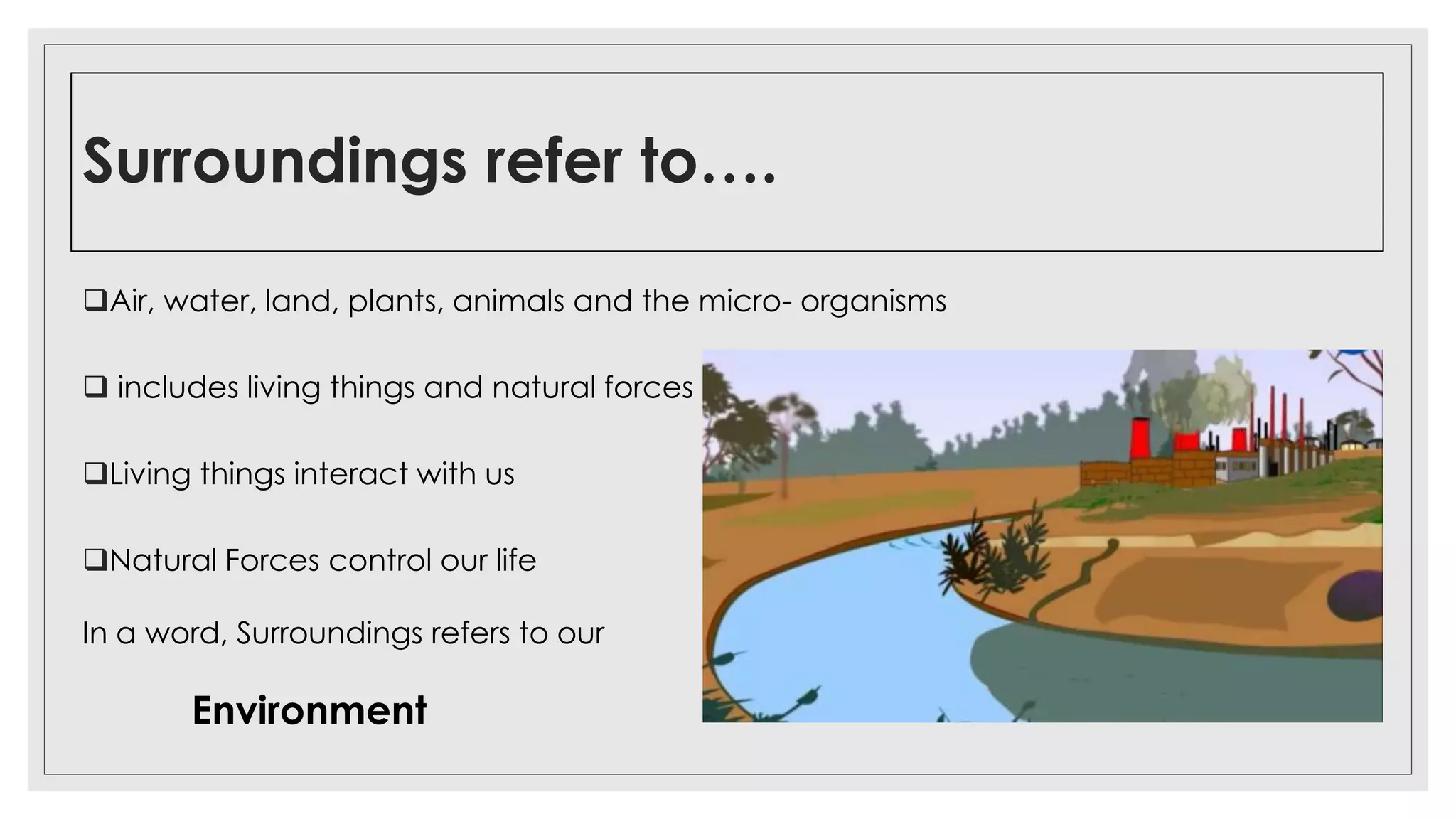 Surroundings refer to….

❑Air, water, land, plants, animals and the micro- organisms

❑ includes living things and natural forces

❑Living things interact with us

❑Natural Forces control our life

In a word, Surroundings refers to our

Environment